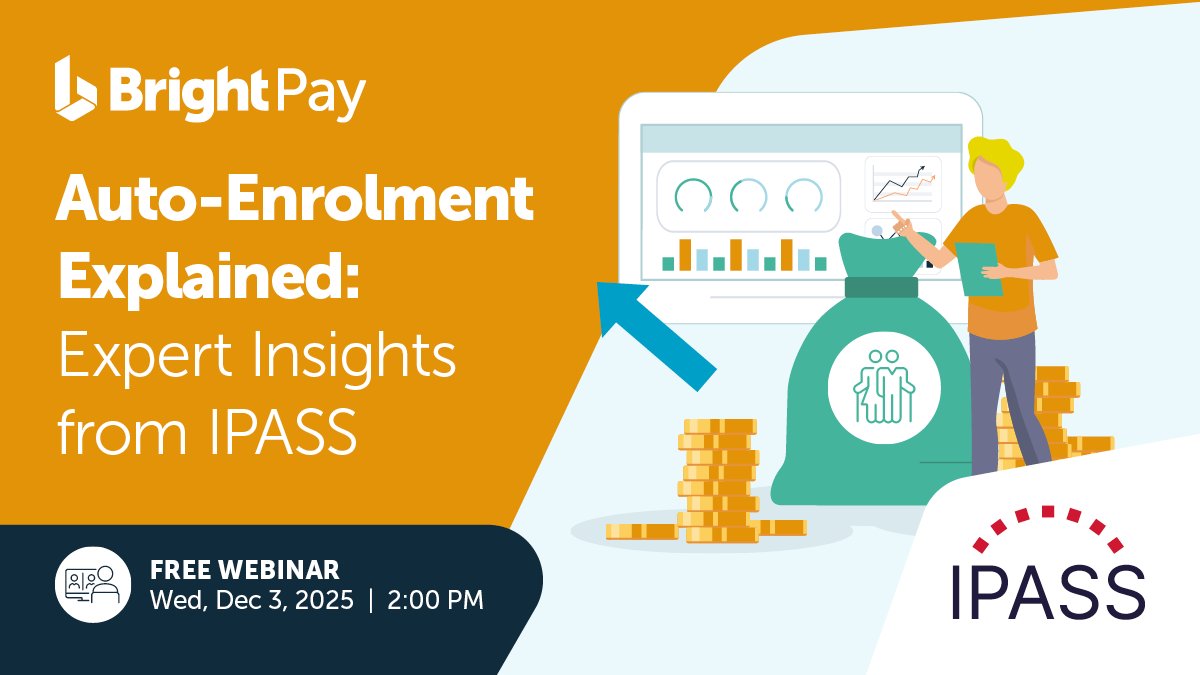 BrightPay

Auto-Enrolment Explained: Expert Insights from IPASS

FREE WEBINAR
Wed, Dec 3, 2025 | 2:00 PM

IPASS